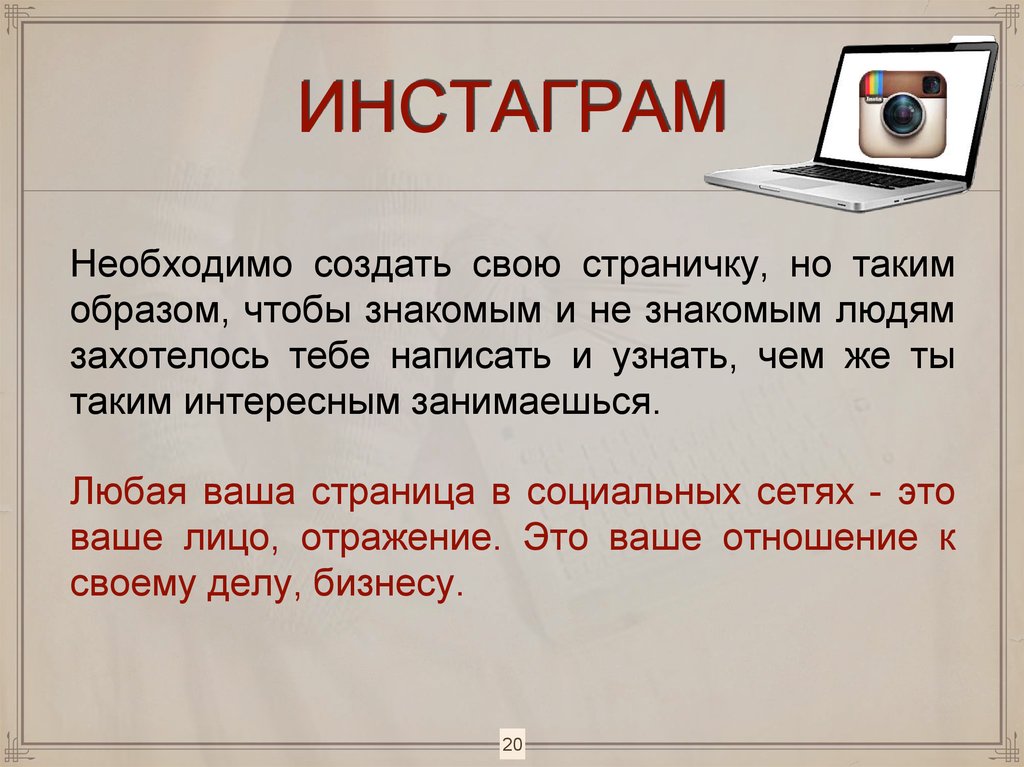 ИНСТАГРАМ

Необходимо создать свою страничку, но таким образом, чтобы знакомым и не знакомым людям захотелось тебе написать и узнать, чем же ты таким интересным занимаешься.

Любая ваша страница в социальных сетях - это ваше лицо, отражение. Это ваше отношение к своему делу, бизнесу.

20